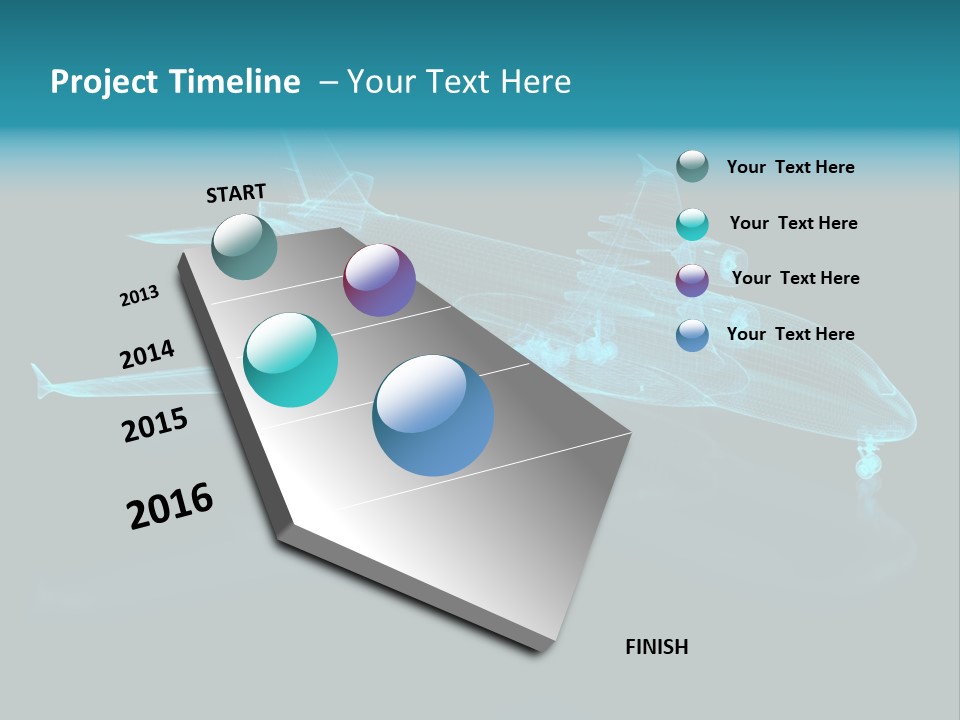 Project Timeline – Your Text Here

START

2013

2014

2015

2016

FINISH

Your Text Here

Your Text Here

Your Text Here

Your Text Here